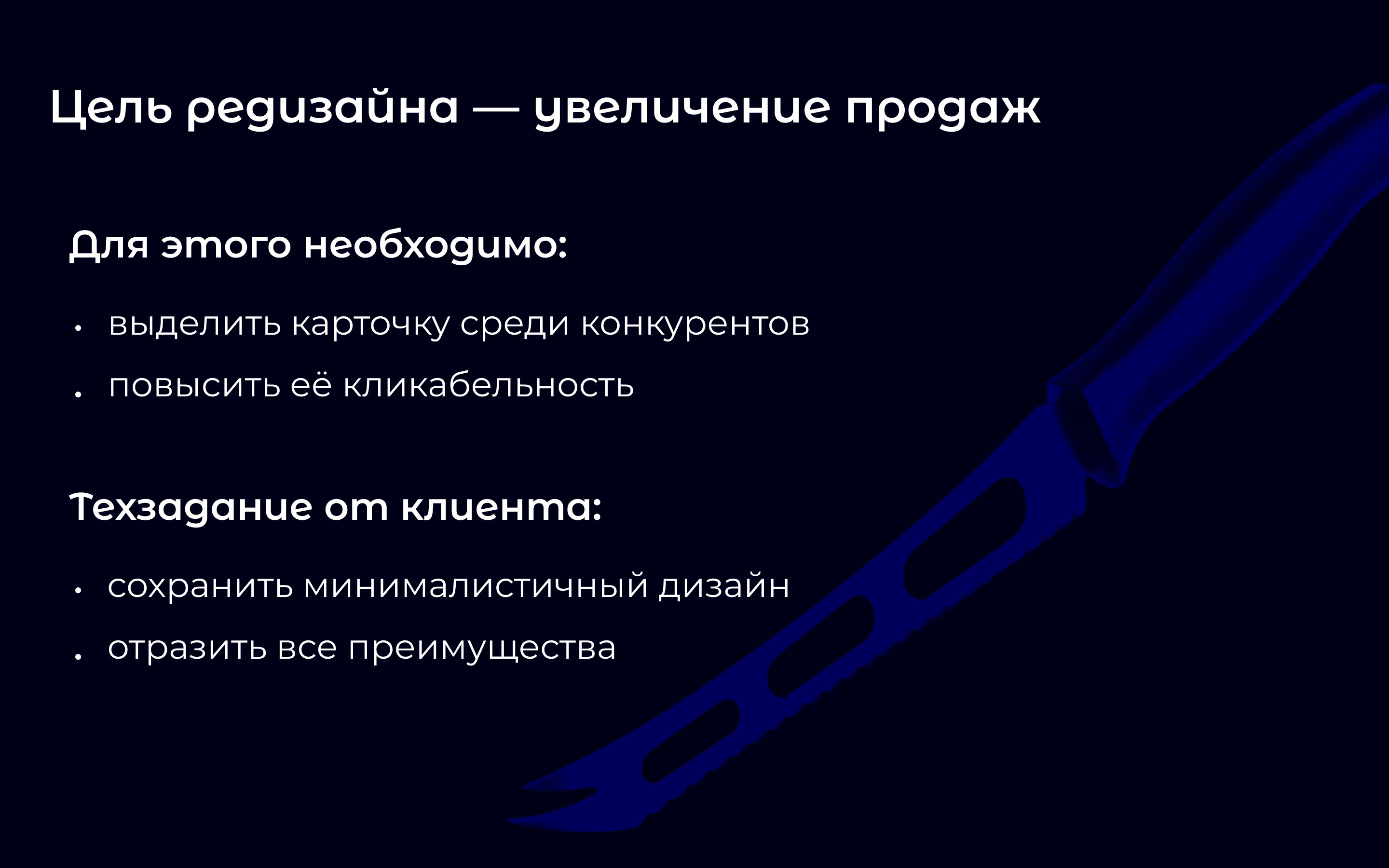 Цель редизайна — увеличение продаж

Для этого необходимо:

• выделить карточку среди конкурентов
• повысить её кликабельность

Техзадание от клиента:

• сохранить минималистичный дизайн
• отразить все преимущества